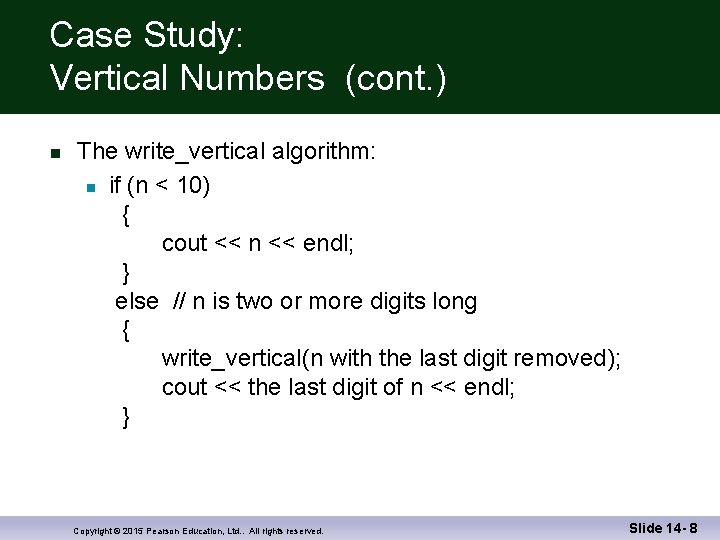 Case Study:
Vertical Numbers (cont.)

The write_vertical algorithm:

if (n < 10)
{
cout << n << endl;
}
else // n is two or more digits long
{
write_vertical(n with the last digit removed);
cout << the last digit of n << endl;
}

Copyright © 2015 Pearson Education, Ltd.. All rights reserved.

Slide 14- 8